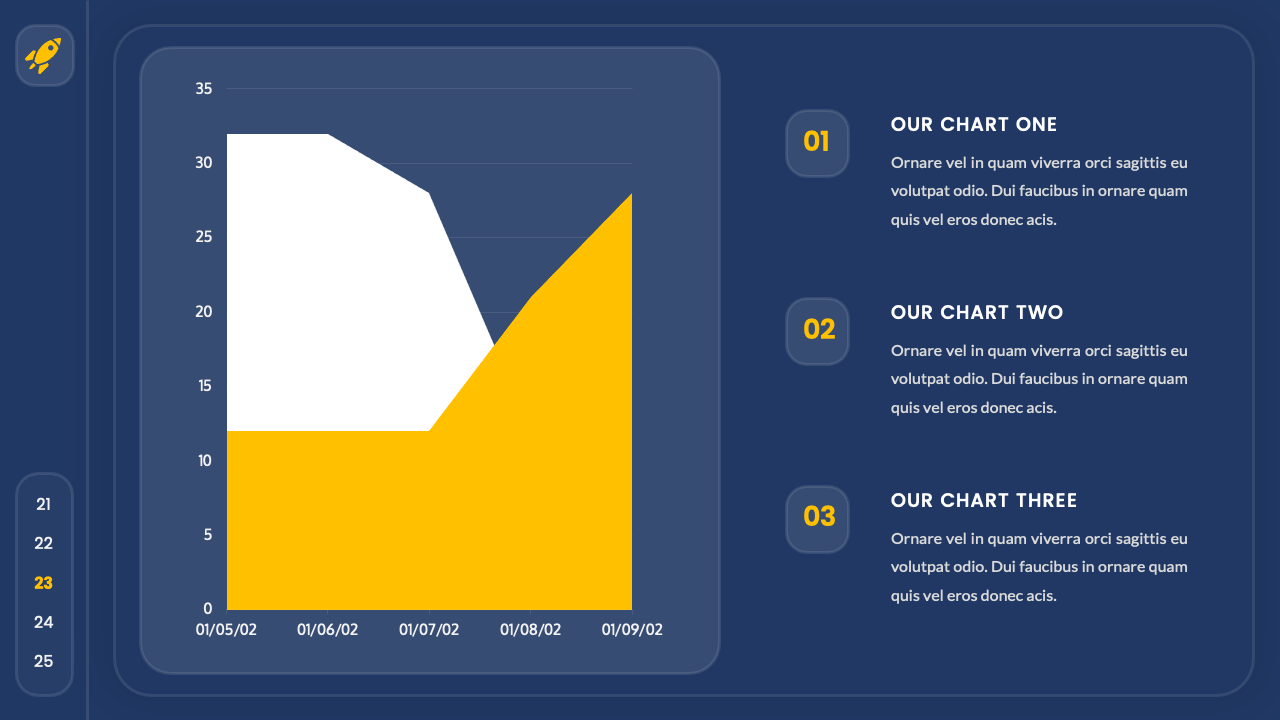 21
22
23
24
25

35
30
25
20
15
10
5
0
01/05/02 01/06/02 01/07/02 01/08/02 01/09/02

01
OUR CHART ONE
Ornare vel in quam viverra orci sagittis eu volutpat odio. Dui faucibus in ornare quam quis vel eros donec acis.

02
OUR CHART TWO
Ornare vel in quam viverra orci sagittis eu volutpat odio. Dui faucibus in ornare quam quis vel eros donec acis.

03
OUR CHART THREE
Ornare vel in quam viverra orci sagittis eu volutpat odio. Dui faucibus in ornare quam quis vel eros donec acis.